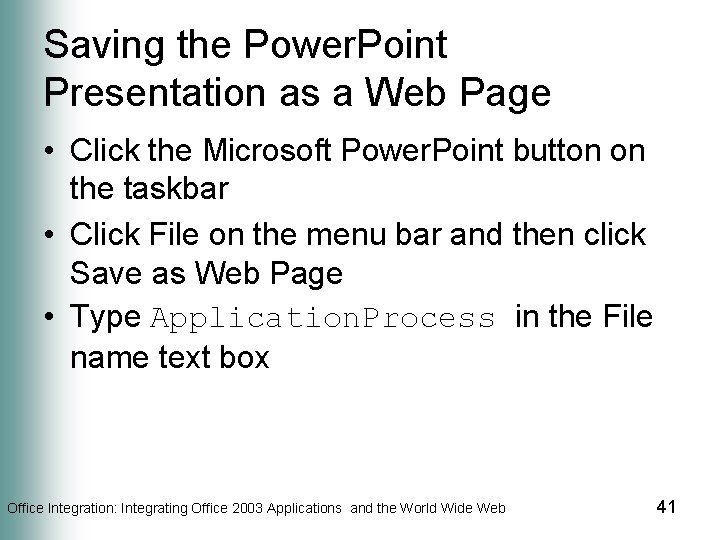 Saving the PowerPoint Presentation as a Web Page

• Click the Microsoft PowerPoint button on the taskbar
• Click File on the menu bar and then click Save as Web Page
• Type ApplicationProcess in the File name text box

Office Integration: Integrating Office 2003 Applications and the World Wide Web

41